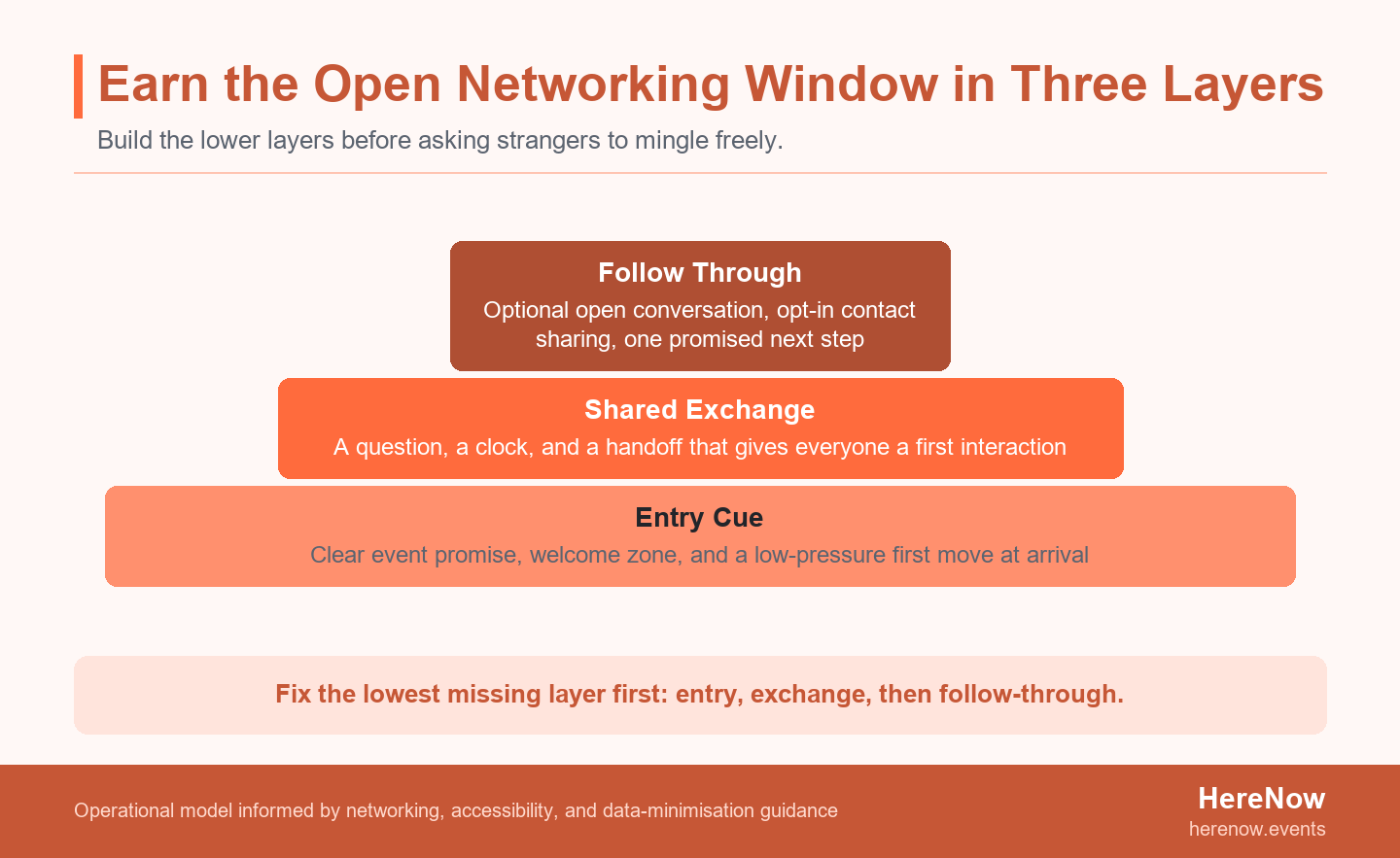 Earn the Open Networking Window in Three Layers

Build the lower layers before asking strangers to mingle freely.

Follow Through

Optional open conversation, opt-in contact sharing, one promised next step

Shared Exchange

A question, a clock, and a handoff that gives everyone a first interaction

Entry Cue

Clear event promise, welcome zone, and a low-pressure first move at arrival

Fix the lowest missing layer first: entry, exchange, then follow-through.

Operational model informed by networking, accessibility, and data-minimisation guidance

HereNow
herenow.events